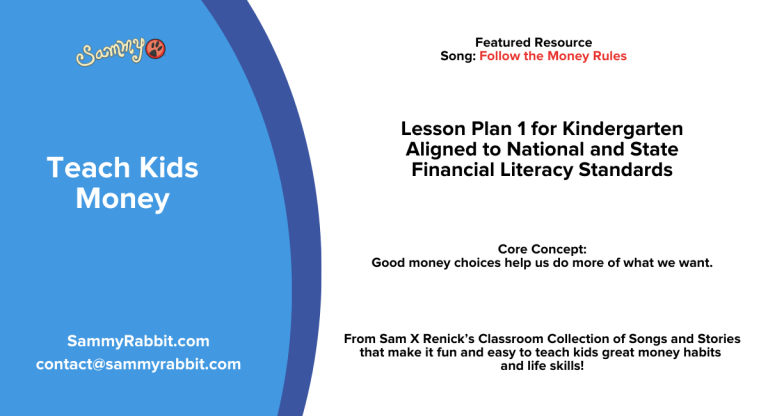 Sammy

Teach Kids Money

SammyRabbit.com
contact@sammyrabbit.com

Featured Resource
Song: Follow the Money Rules

Lesson Plan 1 for Kindergarten Aligned to National and State Financial Literacy Standards

Core Concept:
Good money choices help us do more of what we want.

From Sam X Renick's Classroom Collection of Songs and Stories that make it fun and easy to teach kids great money habits and life skills!